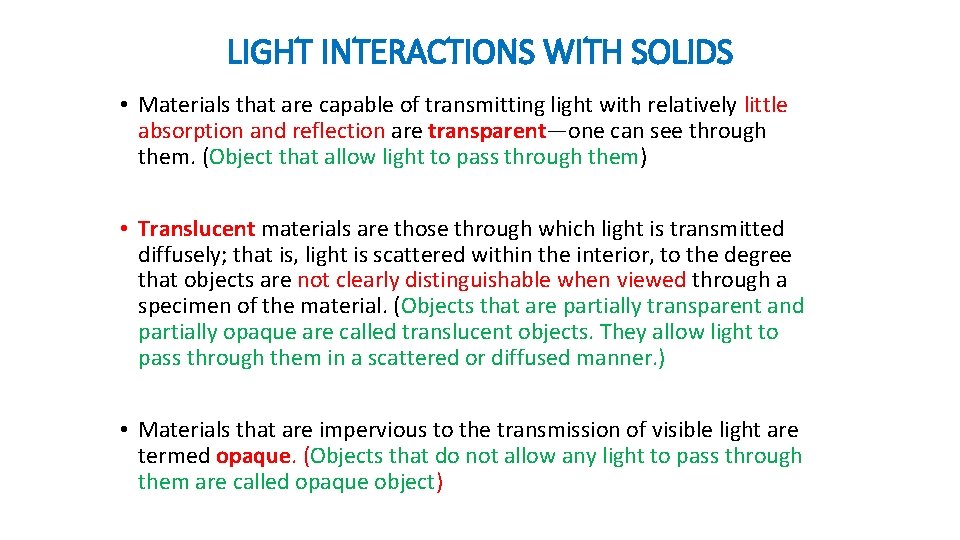 LIGHT INTERACTIONS WITH SOLIDS

• Materials that are capable of transmitting light with relatively little absorption and reflection are transparent—one can see through them. (Object that allow light to pass through them)

• Translucent materials are those through which light is transmitted diffusely; that is, light is scattered within the interior, to the degree that objects are not clearly distinguishable when viewed through a specimen of the material. (Objects that are partially transparent and partially opaque are called translucent objects. They allow light to pass through them in a scattered or diffused manner.)

• Materials that are impervious to the transmission of visible light are termed opaque. (Objects that do not allow any light to pass through them are called opaque object)